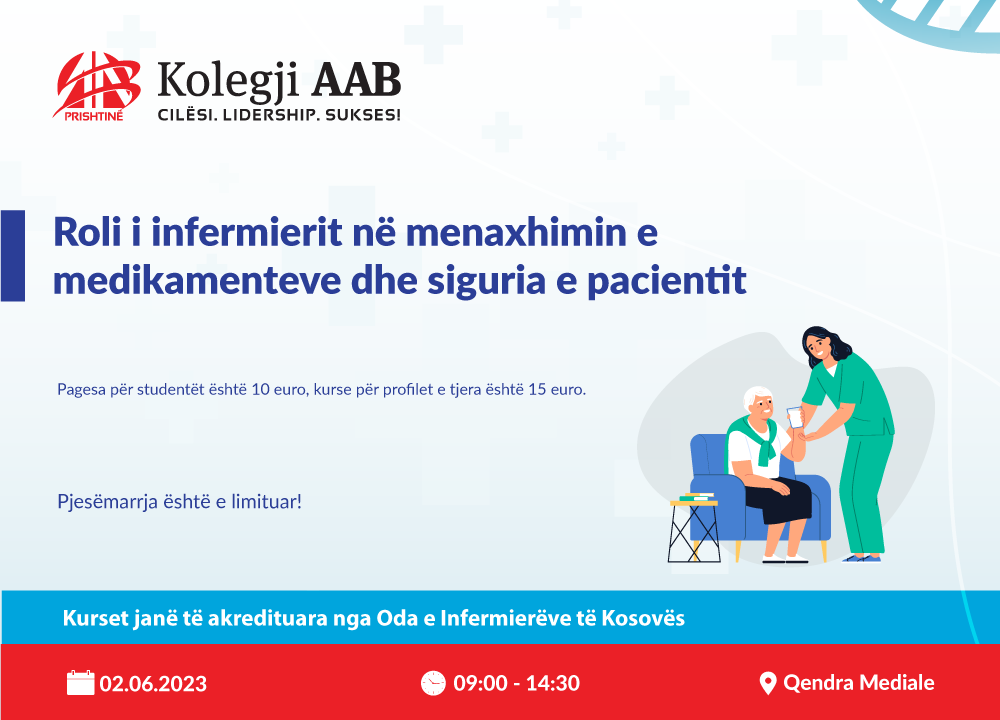 PRISHTINË
Kolegji AAB
CILËSI. LIDERSHIP. SUKSES!

Roli i infermierit në menaxhimin e medikamenteve dhe siguria e pacientit

Pagesa për studentët është 10 euro, kurse për profilet e tjera është 15 euro.

Pjesëmarrja është e limituar!

Kurset janë të akredituara nga Oda e Infermierëve të Kosovës

02.06.2023

09:00 - 14:30

Qendra Mediale